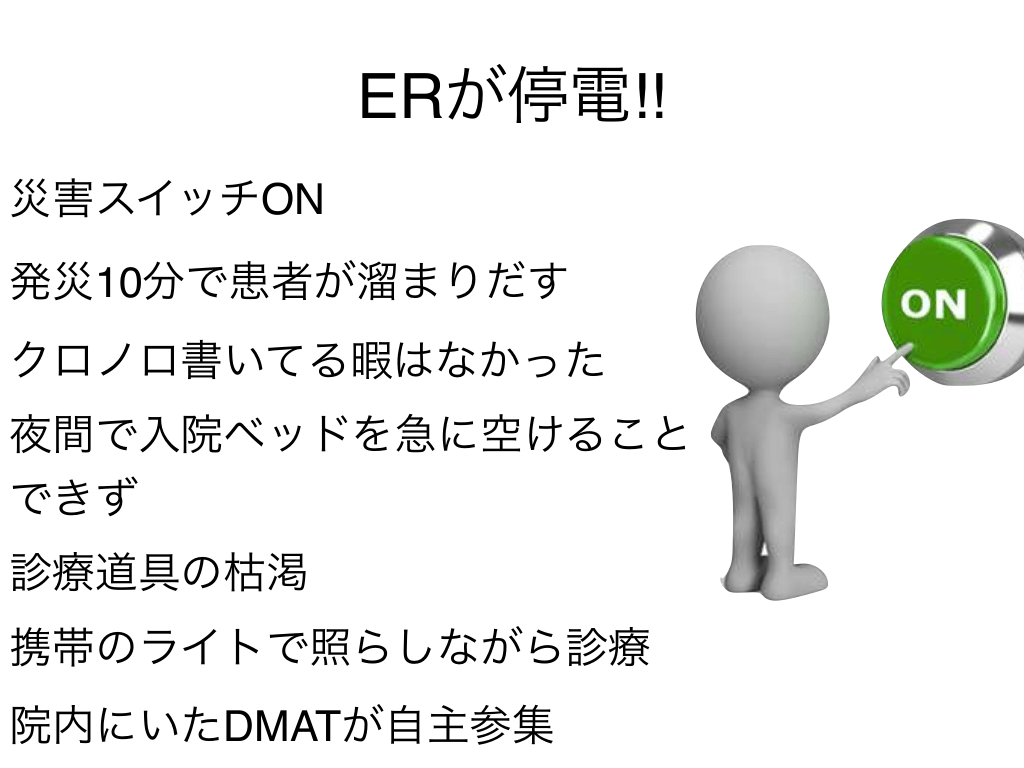 ERが停電!!

災害スイッチON

発災10分で患者が溜まりだす

クロノロ書いてる暇はなかった

夜間で入院ベッドを急に空けることできず

診療道具の枯渇

携帯のライトで照らしながら診療

院内にいたDMATが自主参集

ON